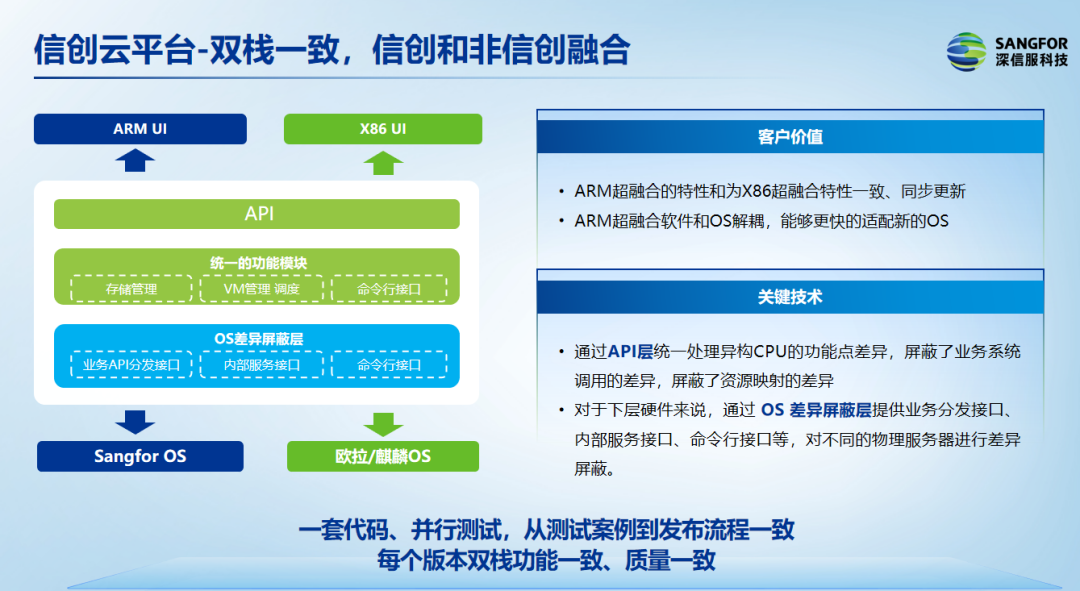 信创云平台-双栈一致，信创和非信创融合

SANGFOR
深信服科技

ARM UI

X86 UI

API

统一的功能模块

存储管理

VM管理 调度

命令行接口

OS差异屏蔽层

业务API分发接口

内部服务接口

命令行接口

Sangfor OS

欧拉/麒麟OS

客户价值

• ARM超融合的特性和为X86超融合特性一致、同步更新
• ARM超融合软件和OS解耦，能够更快的适配新的OS

关键技术

• 通过API层统一处理异构CPU的功能点差异，屏蔽了业务系统调用的差异，屏蔽了资源映射的差异
• 对于下层硬件来说，通过 OS 差异屏蔽层提供业务分发接口、内部服务接口、命令行接口等，对不同的物理服务器进行差异屏蔽。

一套代码、并行测试，从测试案例到发布流程一致
每个版本双栈功能一致、质量一致